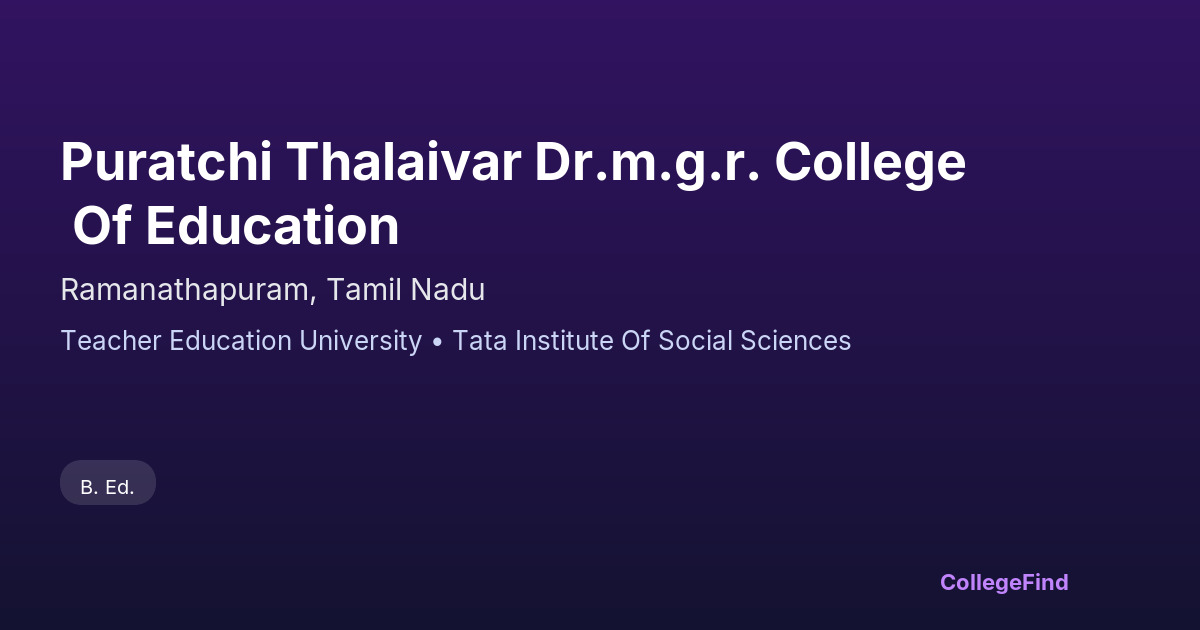 Puratchi Thalaivar Dr.m.g.r. College Of Education

Ramanathapuram, Tamil Nadu

Teacher Education University • Tata Institute Of Social Sciences

B. Ed.

CollegeFind